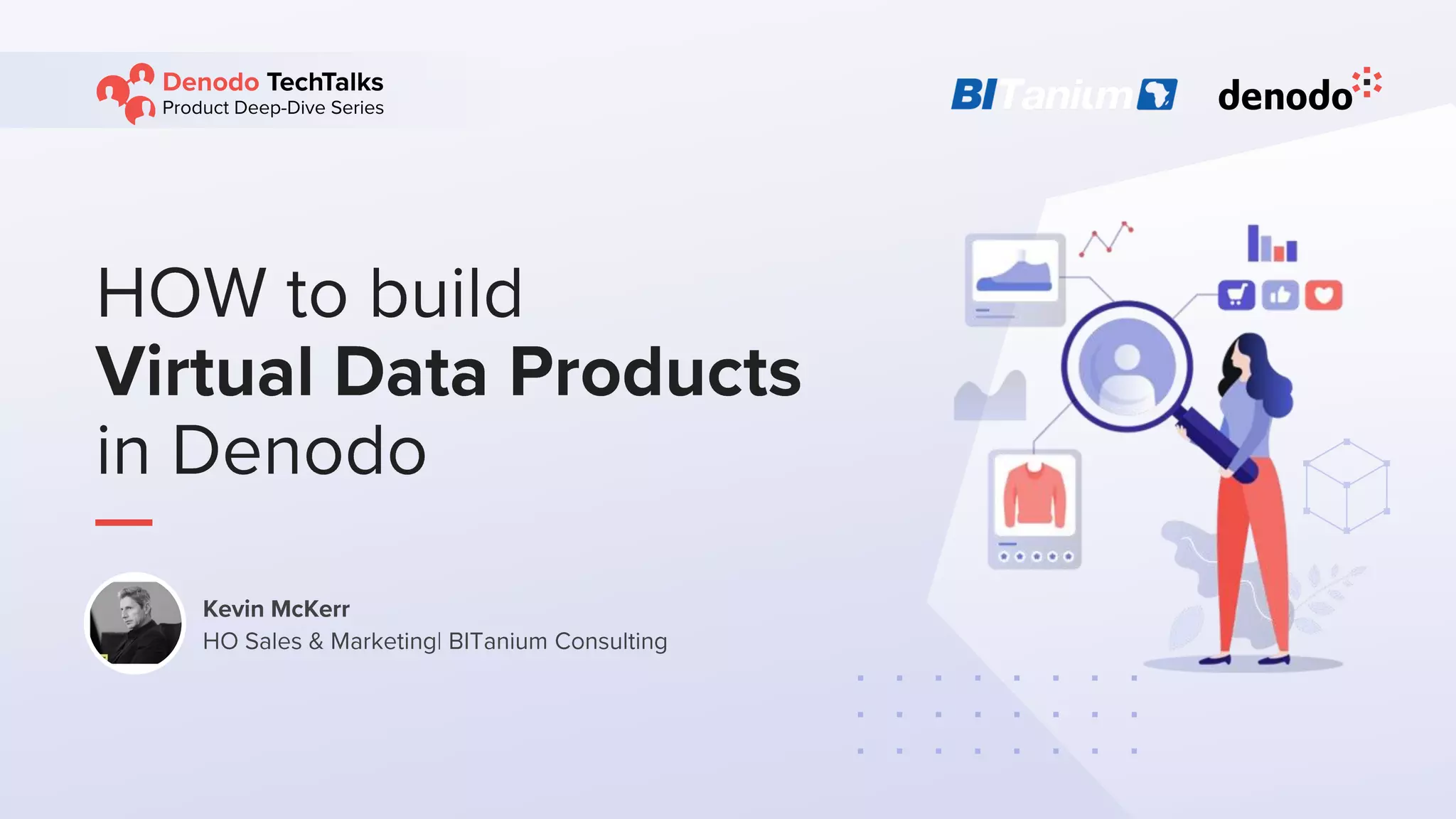 Denodo TechTalks
Product Deep-Dive Series

BITanium denodo

HOW to build
Virtual Data Products
in Denodo

Kevin McKerr
HO Sales & Marketing| BITanium Consulting